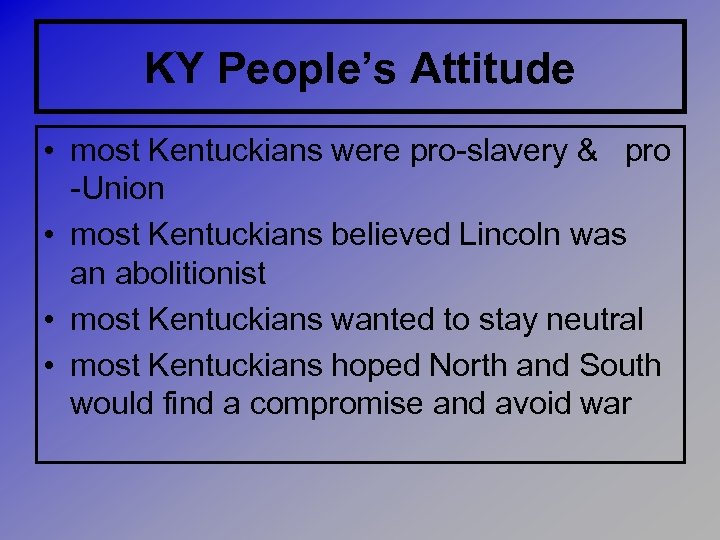 KY People's Attitude

• most Kentuckians were pro-slavery & pro -Union
• most Kentuckians believed Lincoln was an abolitionist
• most Kentuckians wanted to stay neutral
• most Kentuckians hoped North and South would find a compromise and avoid war